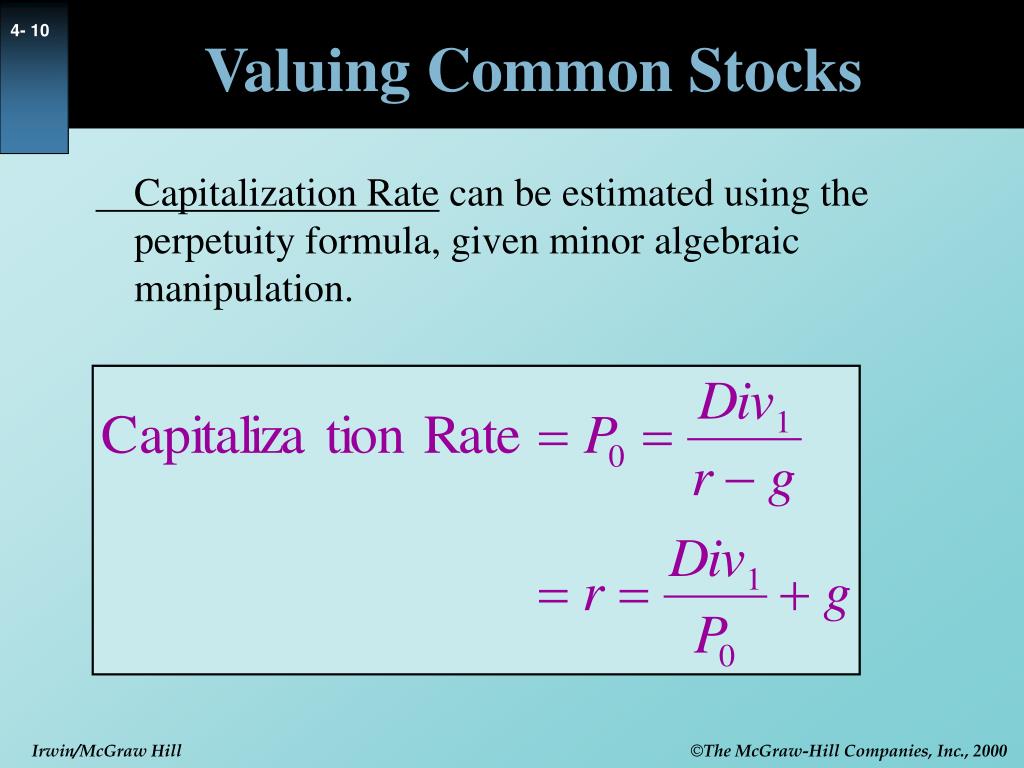 4- 10

Valuing Common Stocks

Capitalization Rate can be estimated using the perpetuity formula, given minor algebraic manipulation.

$\text{Capitaliza tion Rate} = P_0 = \frac{Div_1}{r - g}$

$= r = \frac{Div_1}{P_0} + g$

Irwin/McGraw Hill

©The McGraw-Hill Companies, Inc., 2000